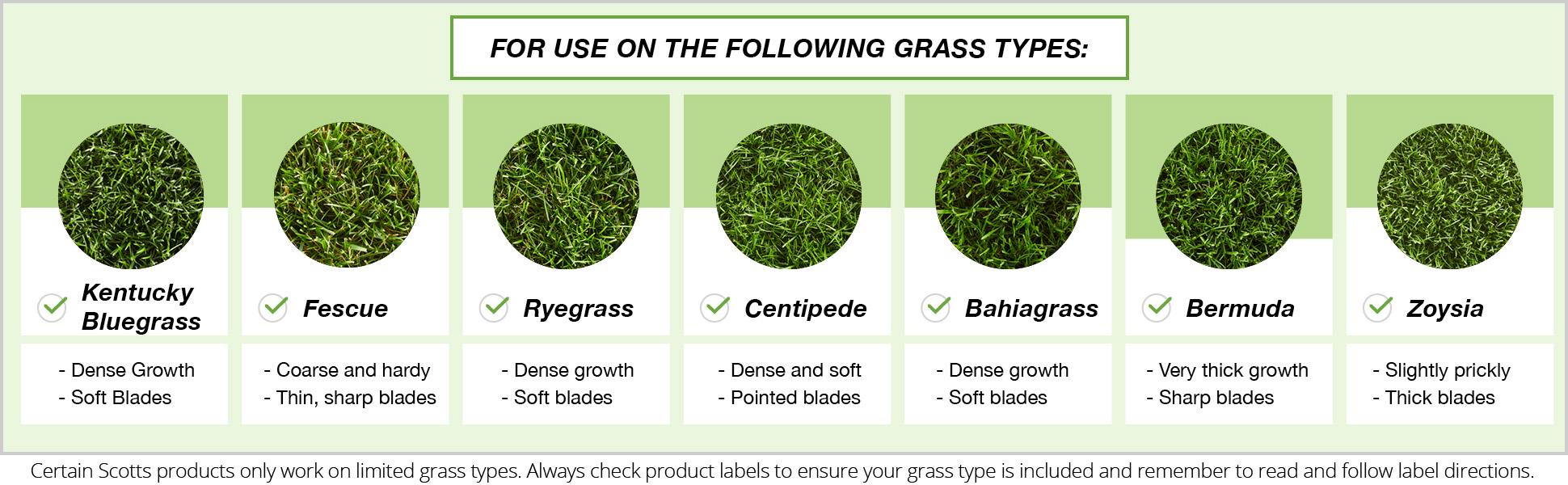 FOR USE ON THE FOLLOWING GRASS TYPES:

Kentucky Bluegrass
- Dense Growth
- Soft Blades

Fescue
- Coarse and hardy
- Thin, sharp blades

Ryegrass
- Dense growth
- Soft blades

Centipede
- Dense and soft
- Pointed blades

Bahiagrass
- Dense growth
- Soft blades

Bermuda
- Very thick growth
- Sharp blades

Zoysia
- Slightly prickly
- Thick blades

Certain Scotts products only work on limited grass types. Always check product labels to ensure your grass type is included and remember to read and follow label directions.